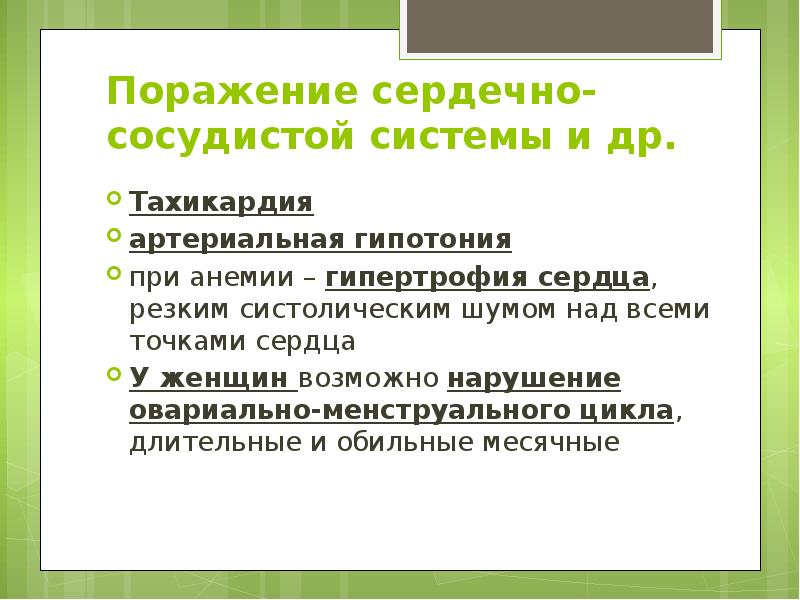 Поражение сердечно-сосудистой системы и др.

Тахикардия

артериальная гипотония

при анемии – гипертрофия сердца, резким систолическим шумом над всеми точками сердца

У женщин возможно нарушение овариально-менструального цикла, длительные и обильные месячные